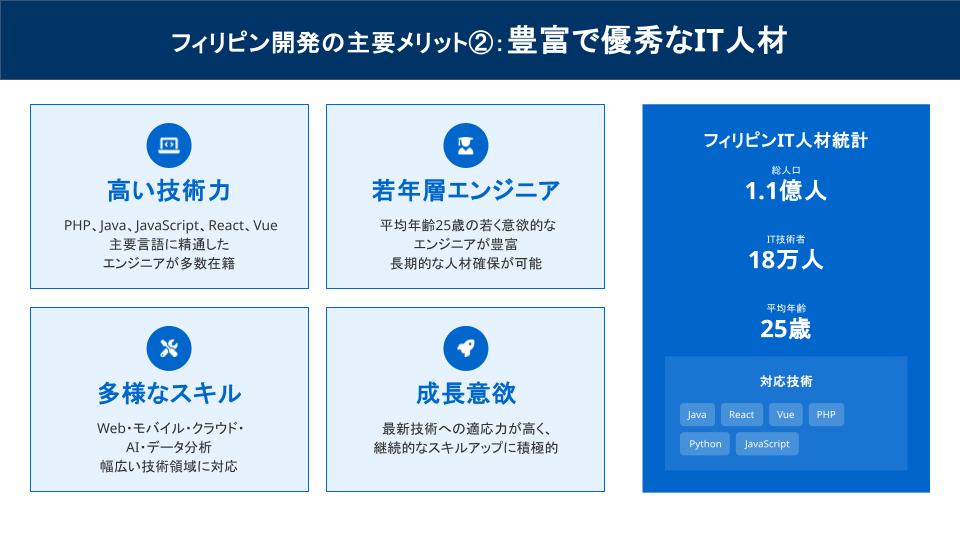 フィリピン開発の主要メリット②：豊富で優秀なIT人材

高い技術力

PHP、Java、JavaScript、React、Vue
主要言語に精通した
エンジニアが多数在籍

若年層エンジニア

平均年齢25歳の若く意欲的な
エンジニアが豊富
長期的な人材確保が可能

多様なスキル

Web・モバイル・クラウド・
AI・データ分析
幅広い技術領域に対応

成長意欲

最新技術への適応力が高く、
継続的なスキルアップに積極的

フィリピンIT人材統計

総人口
1.1億人

IT技術者
18万人

平均年齢
25歳

対応技術

Java React Vue PHP
Python JavaScript